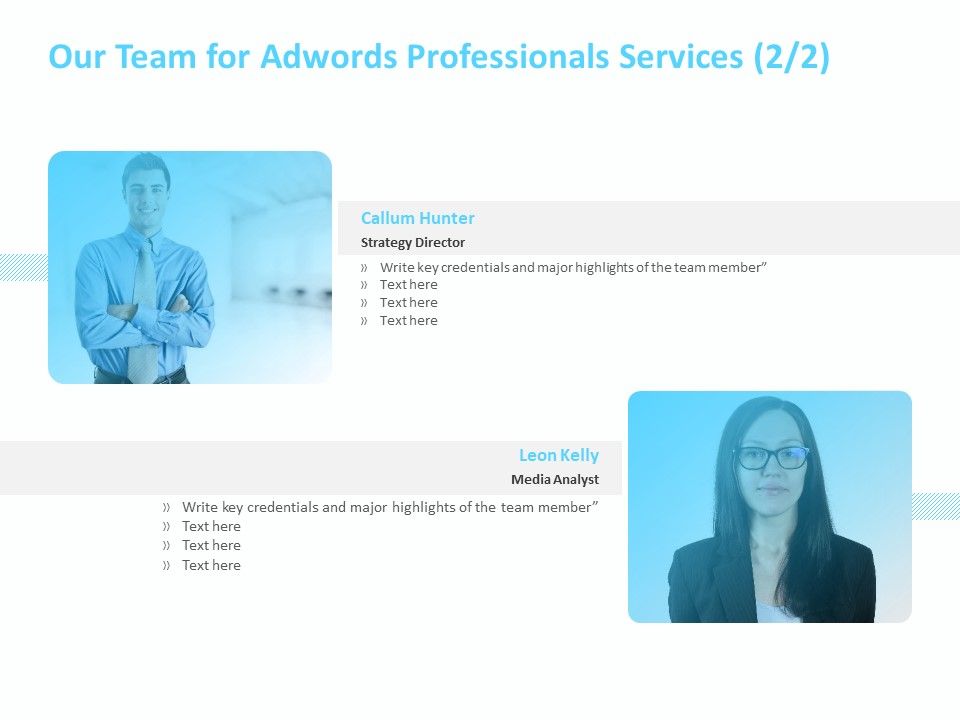 Our Team for Adwords Professionals Services (2/2)

Callum Hunter

Strategy Director

» Write key credentials and major highlights of the team member”
» Text here
» Text here
» Text here

Leon Kelly

Media Analyst

» Write key credentials and major highlights of the team member”
» Text here
» Text here
» Text here